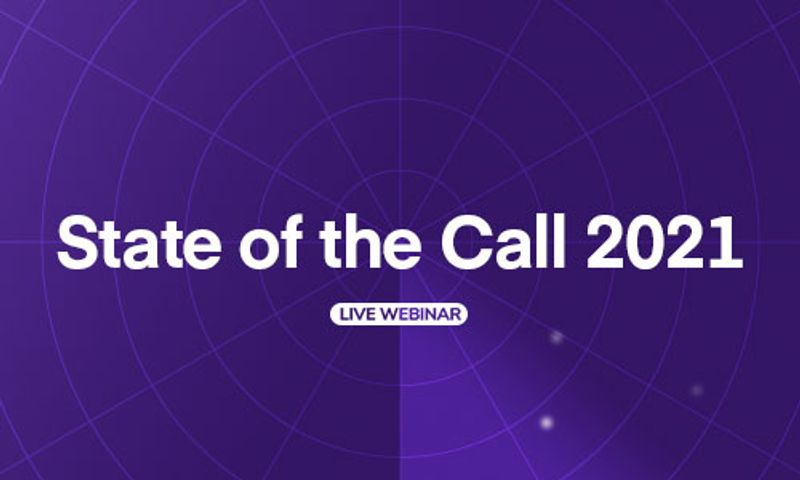 State of the Call 2021

LIVE WEBINAR